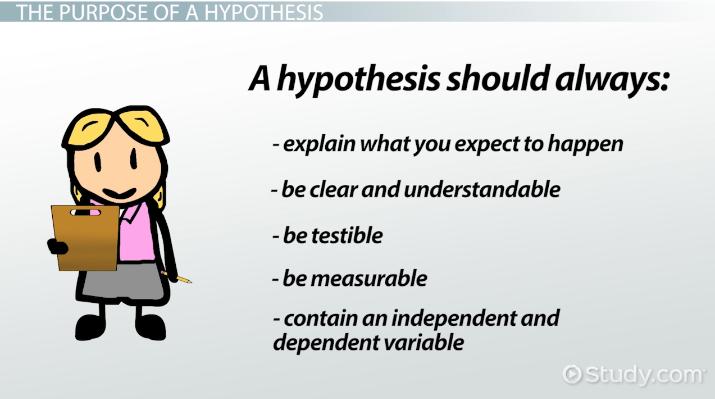 THE PURPOSE OF A HYPOTHESIS

A hypothesis should always:

- explain what you expect to happen

- be clear and understandable

- be testible

- be measurable

- contain an independent and dependent variable

Study.com